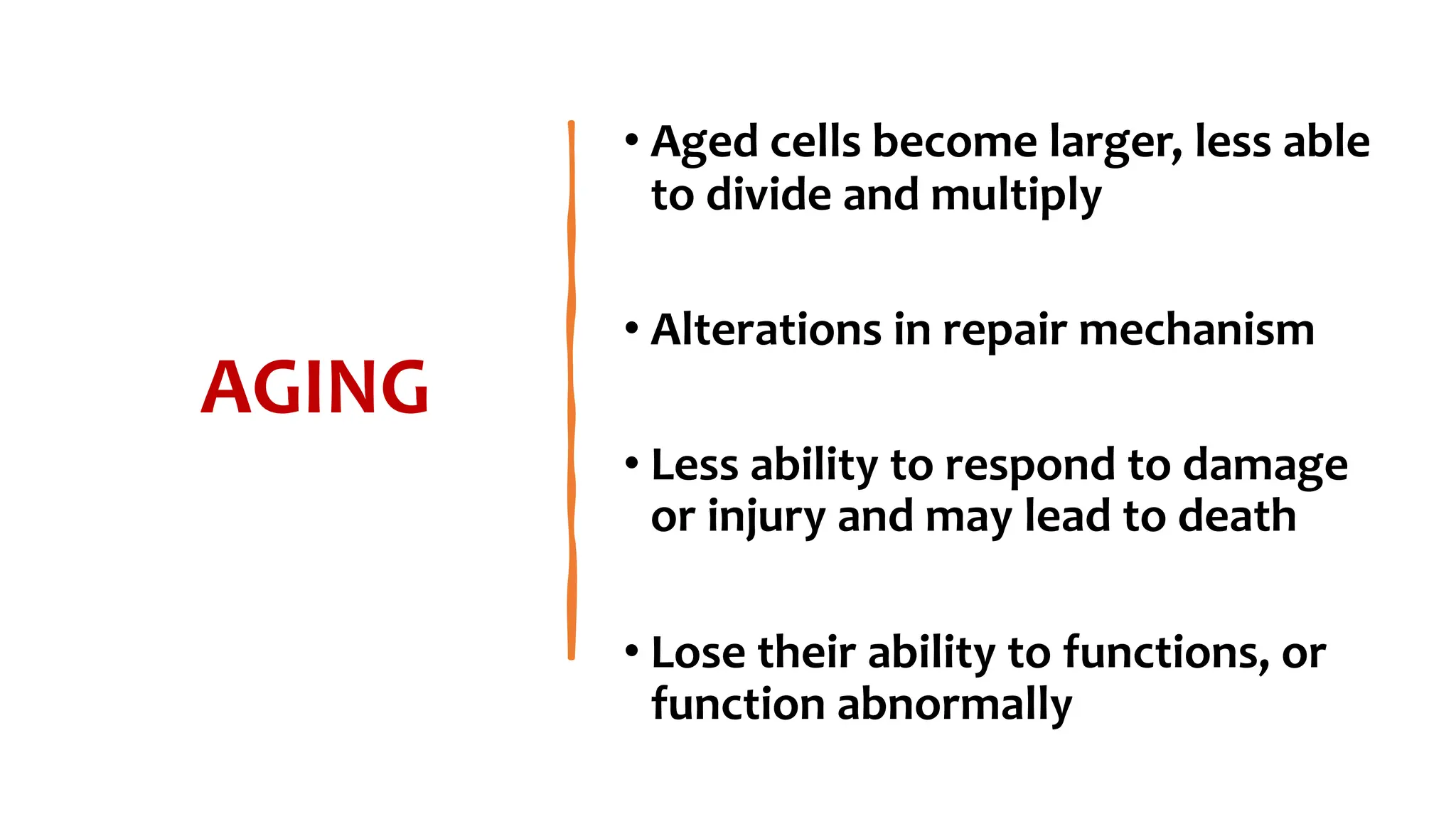 AGING

• Aged cells become larger, less able to divide and multiply

• Alterations in repair mechanism

• Less ability to respond to damage or injury and may lead to death

• Lose their ability to functions, or function abnormally